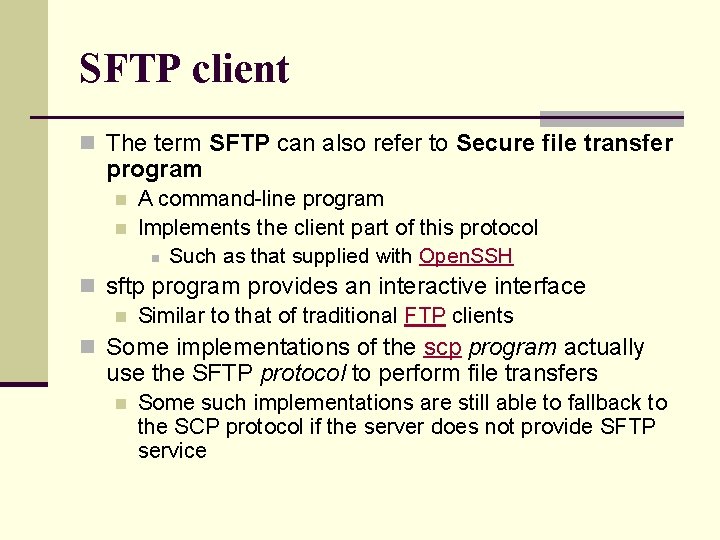 SFTP client

The term SFTP can also refer to Secure file transfer program

A command-line program

Implements the client part of this protocol

Such as that supplied with OpenSSH

sftp program provides an interactive interface

Similar to that of traditional FTP clients

Some implementations of the scp program actually use the SFTP protocol to perform file transfers

Some such implementations are still able to fallback to the SCP protocol if the server does not provide SFTP service